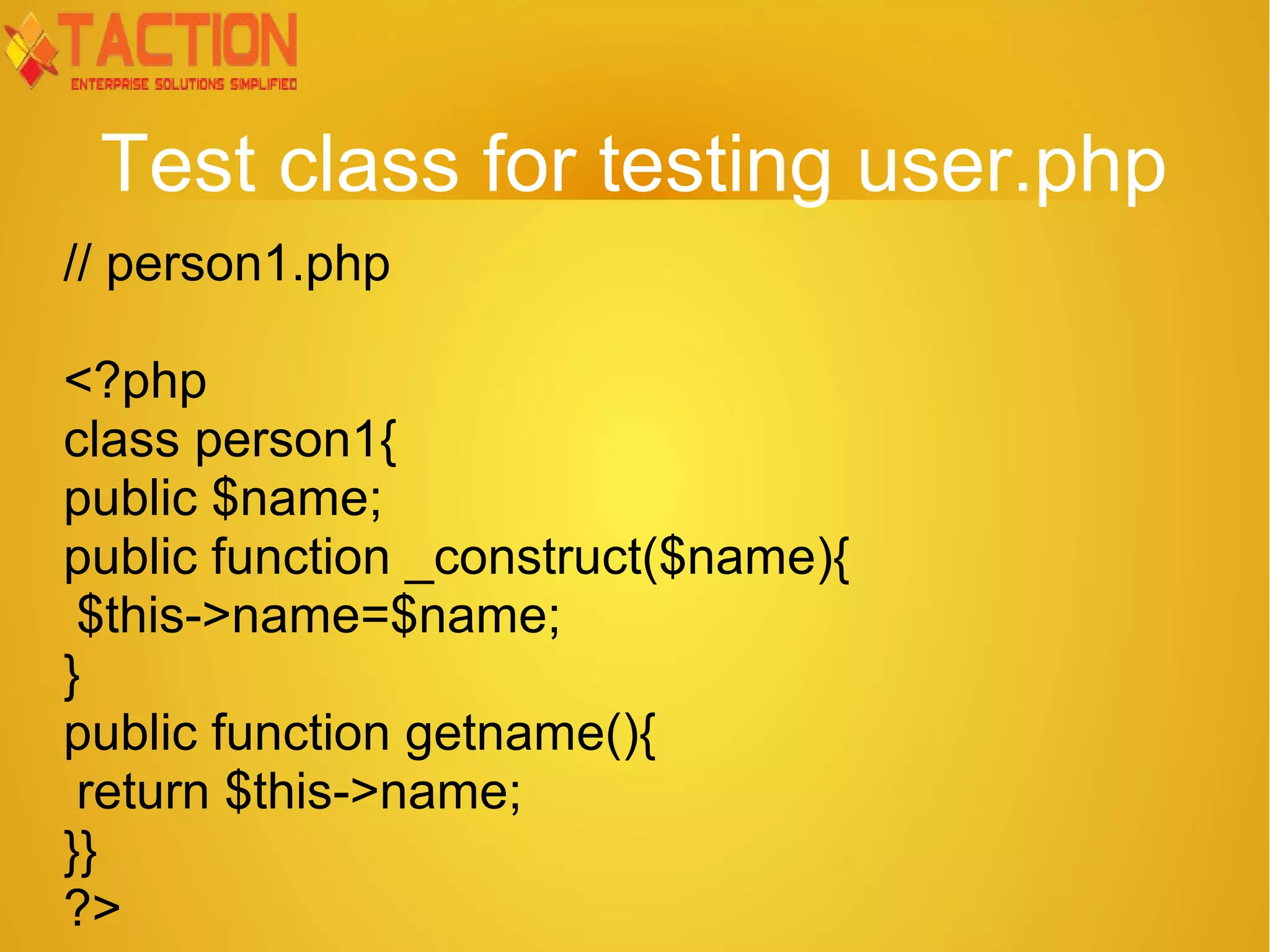 TACTION
ENTERPRISE SOLUTIONS SIMPLIFIED

Test class for testing user.php

// person1.php

<?php
class person1{
public $name;
public function _construct($name){
 $this->name=$name;
}
public function getname(){
 return $this->name;
}}
?>